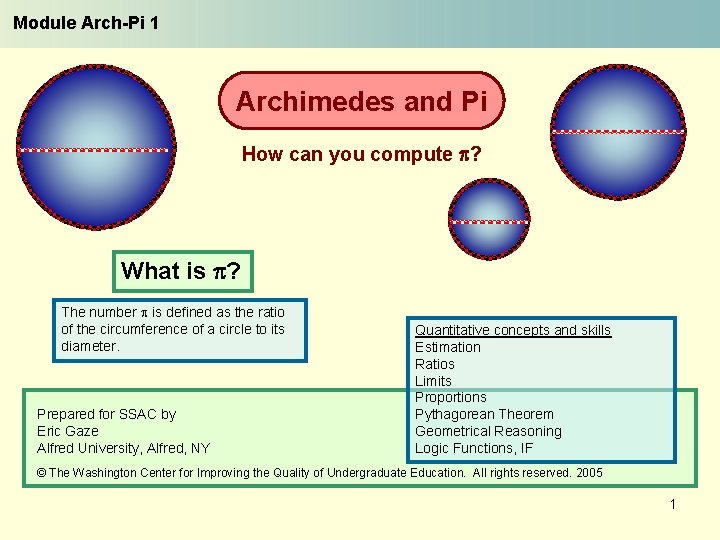 Module Arch-Pi 1

Archimedes and Pi

How can you compute $\pi$?

What is $\pi$?

The number $\pi$ is defined as the ratio of the circumference of a circle to its diameter.

Quantitative concepts and skills
Estimation
Ratios
Limits
Proportions
Pythagorean Theorem
Geometrical Reasoning
Logic Functions, IF

Prepared for SSAC by
Eric Gaze
Alfred University, Alfred, NY

© The Washington Center for Improving the Quality of Undergraduate Education. All rights reserved. 2005

1